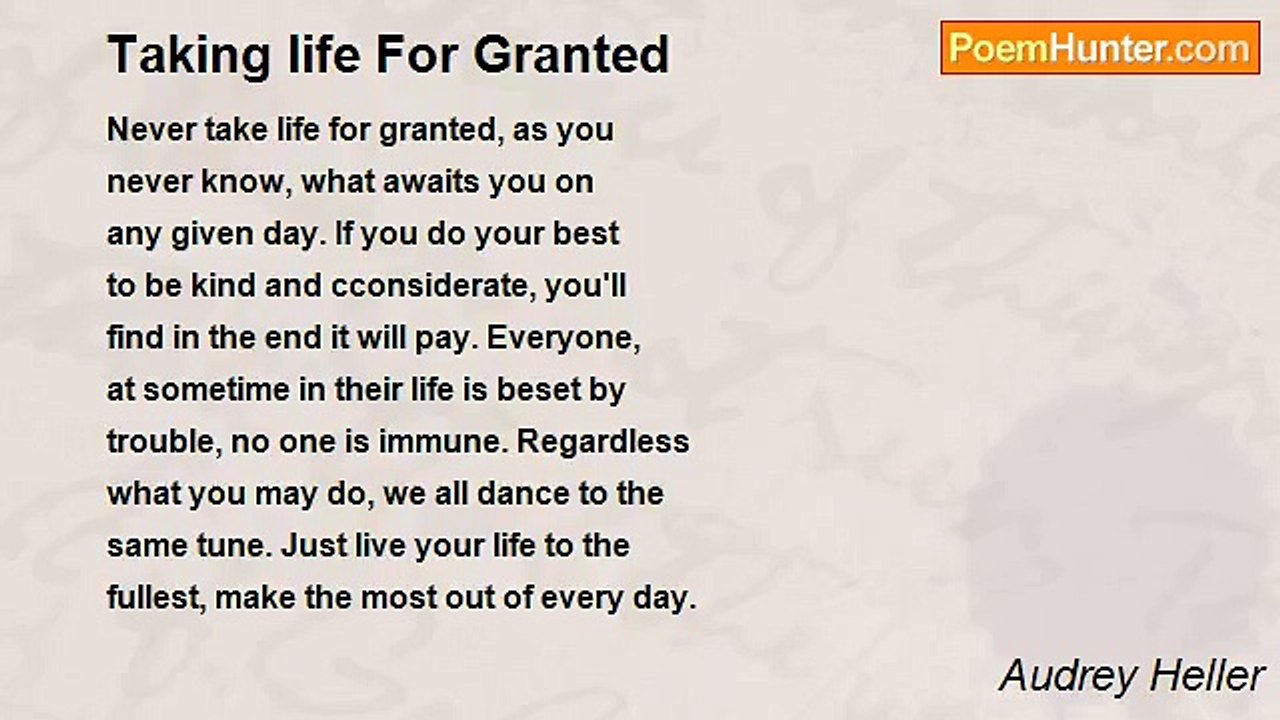 Taking life For Granted

PoemHunter.com

Never take life for granted, as you
never know, what awaits you on
any given day. If you do your best
to be kind and cconsiderate, you'll
find in the end it will pay. Everyone,
at sometime in their life is beset by
trouble, no one is immune. Regardless
what you may do, we all dance to the
same tune. Just live your life to the
fullest, make the most out of every day.

Audrey Heller